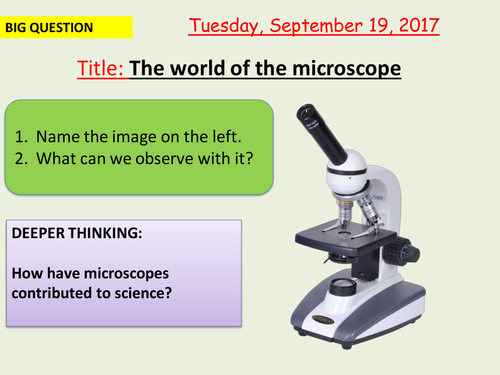 BIG QUESTION

Tuesday, September 19, 2017

Title: The world of the microscope

1. Name the image on the left.
2. What can we observe with it?

DEEPER THINKING:

How have microscopes contributed to science?